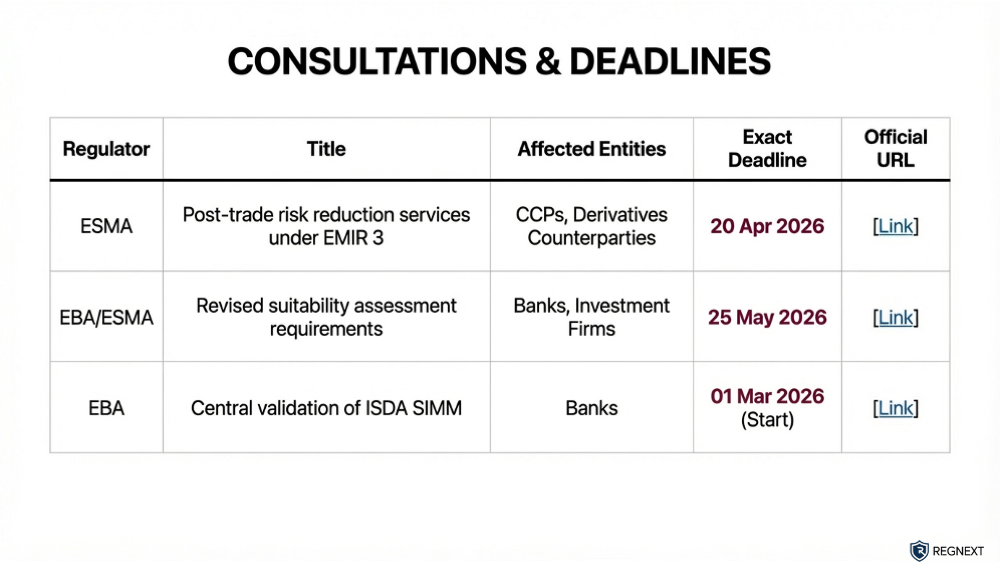 CONSULTATIONS & DEADLINES

| Regulator | Title | Affected Entities | Exact Deadline | Official URL |
|---|---|---|---|---|
| ESMA | Post-trade risk reduction services under EMIR 3 | CCPs, Derivatives Counterparties | 20 Apr 2026 | [Link] |
| EBA/ESMA | Revised suitability assessment requirements | Banks, Investment Firms | 25 May 2026 | [Link] |
| EBA | Central validation of ISDA SIMM | Banks | 01 Mar 2026 (Start) | [Link] |

REGNEXT